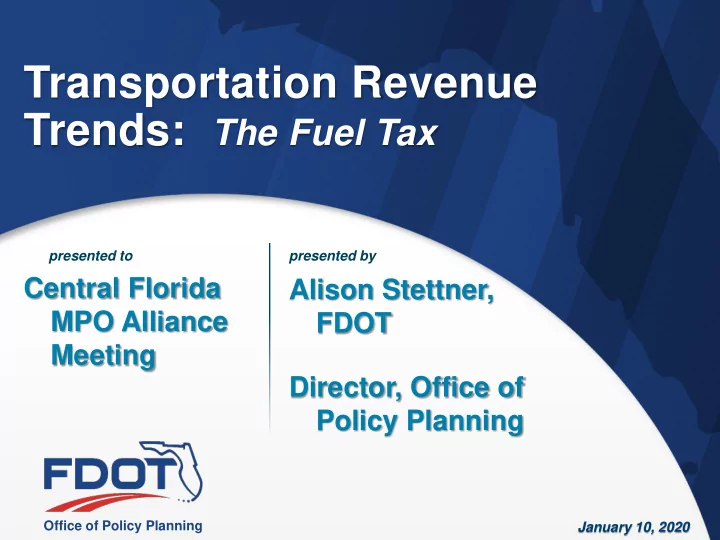 Transportation Revenue Trends: The Fuel Tax

presented to

Central Florida MPO Alliance Meeting

presented by

Alison Stettner, FDOT

Director, Office of Policy Planning

FDOT

Office of Policy Planning

January 10, 2020